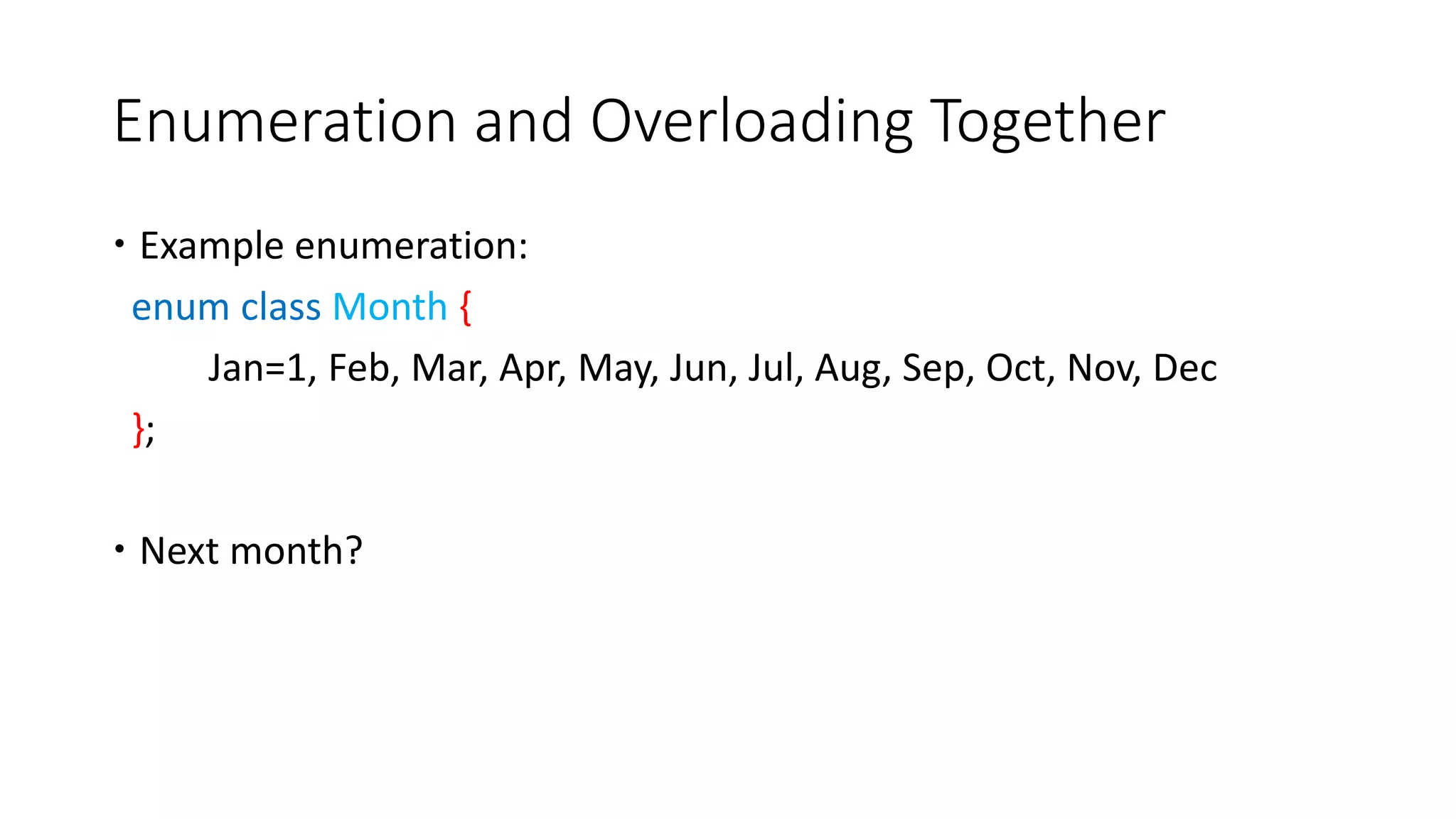 Enumeration and Overloading Together

• Example enumeration:

enum class Month {
Jan=1, Feb, Mar, Apr, May, Jun, Jul, Aug, Sep, Oct, Nov, Dec
};

• Next month?